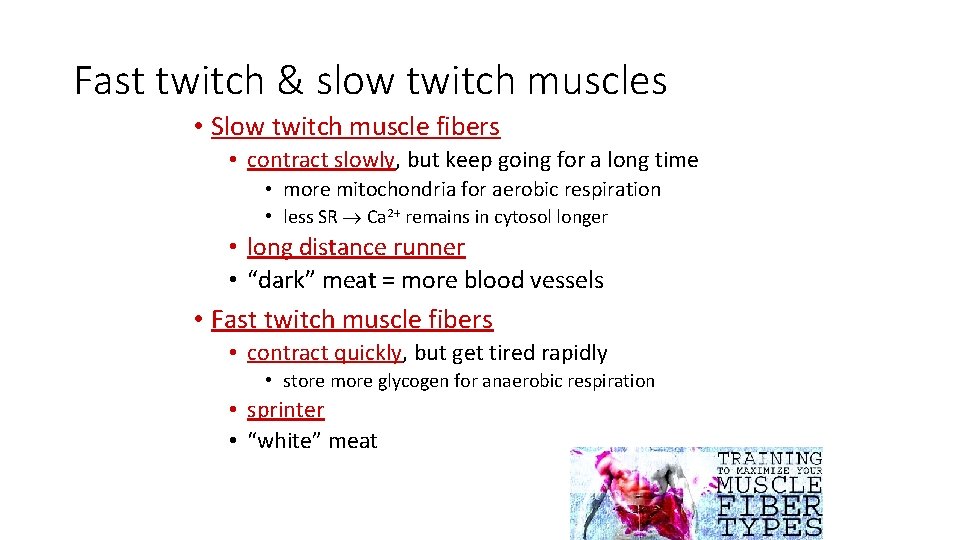 Fast twitch & slow twitch muscles

• Slow twitch muscle fibers
  • contract slowly, but keep going for a long time
    • more mitochondria for aerobic respiration
    • less SR $\rightarrow$ $Ca^{2+}$ remains in cytosol longer
  • long distance runner
  • “dark” meat = more blood vessels

• Fast twitch muscle fibers
  • contract quickly, but get tired rapidly
    • store more glycogen for anaerobic respiration
  • sprinter
  • “white” meat

TRAINING TO MAXIMIZE YOUR MUSCLE FIBER TYPES